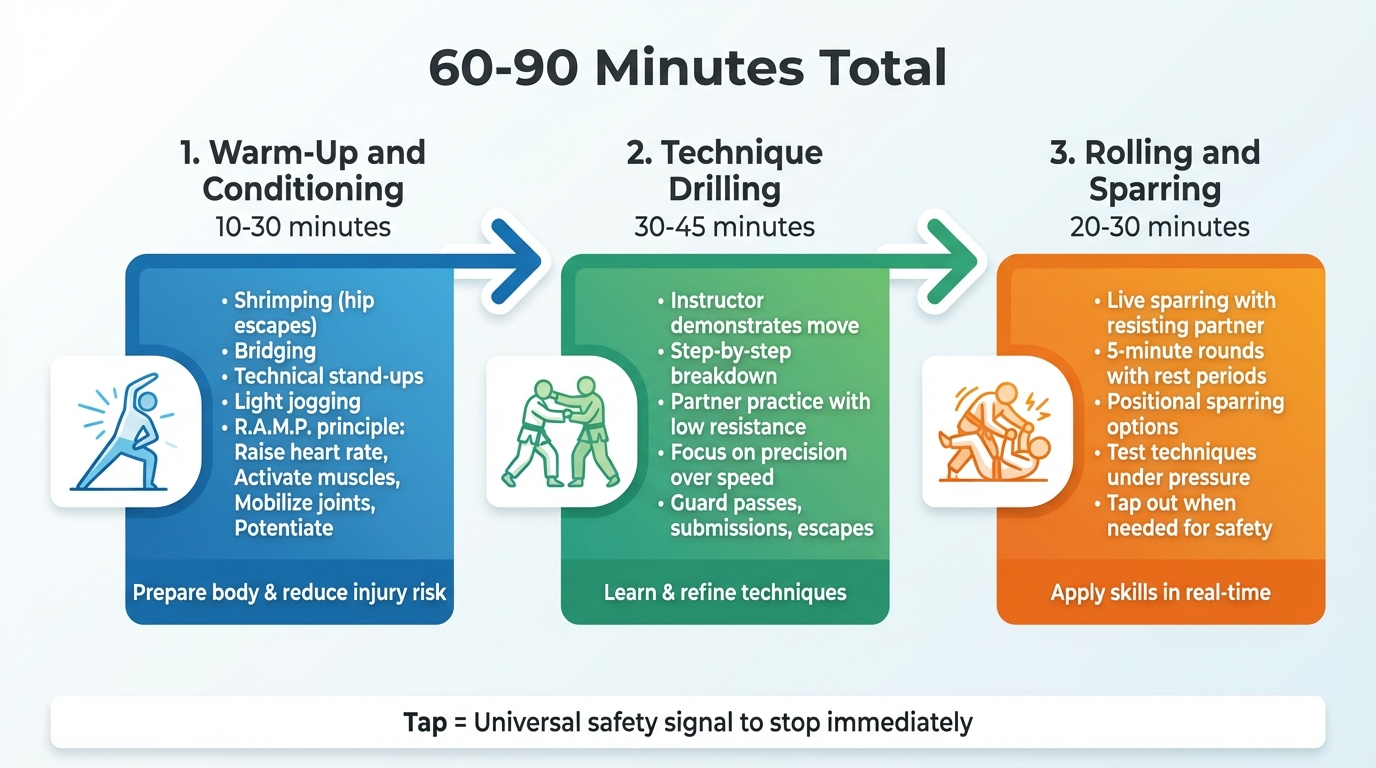 60-90 Minutes Total

1. Warm-Up and Conditioning
10-30 minutes

• Shrimping (hip escapes)
• Bridging
• Technical stand-ups
• Light jogging
• R.A.M.P. principle: Raise heart rate, Activate muscles, Mobilize joints, Potentiate

Prepare body & reduce injury risk

2. Technique Drilling
30-45 minutes

• Instructor demonstrates move
• Step-by-step breakdown
• Partner practice with low resistance
• Focus on precision over speed
• Guard passes, submissions, escapes

Learn & refine techniques

3. Rolling and Sparring
20-30 minutes

• Live sparring with resisting partner
• 5-minute rounds with rest periods
• Positional sparring options
• Test techniques under pressure
• Tap out when needed for safety

Apply skills in real-time

Tap = Universal safety signal to stop immediately